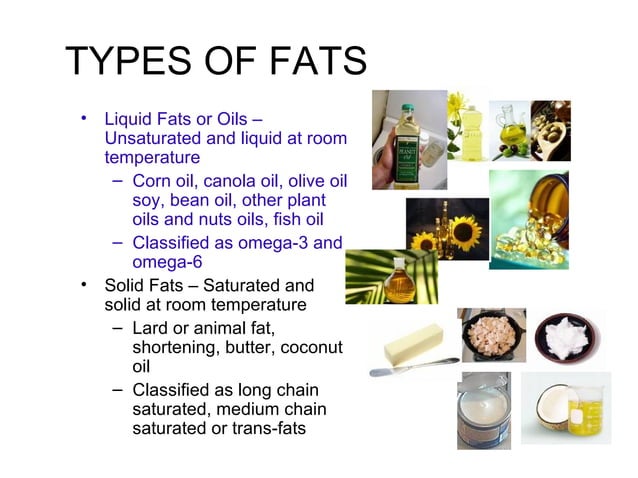 TYPES OF FATS

• Liquid Fats or Oils – Unsaturated and liquid at room temperature
– Corn oil, canola oil, olive oil soy, bean oil, other plant oils and nuts oils, fish oil
– Classified as omega-3 and omega-6

• Solid Fats – Saturated and solid at room temperature
– Lard or animal fat, shortening, butter, coconut oil
– Classified as long chain saturated, medium chain saturated or trans-fats

PEANUT Oil